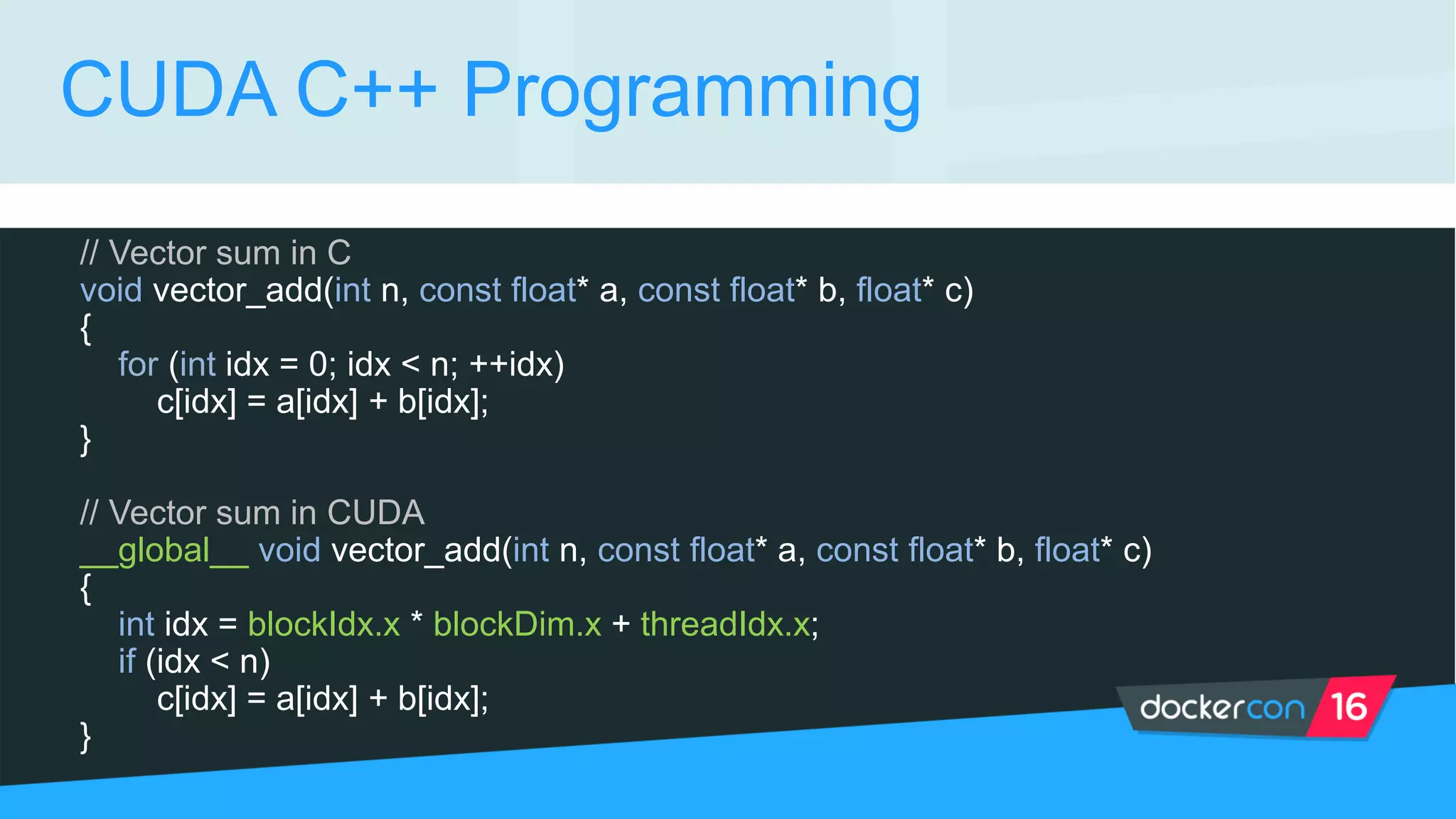 CUDA C++ Programming

// Vector sum in C
void vector_add(int n, const float* a, const float* b, float* c)
{
    for (int idx = 0; idx < n; ++idx)
        c[idx] = a[idx] + b[idx];
}

// Vector sum in CUDA
__global__ void vector_add(int n, const float* a, const float* b, float* c)
{
    int idx = blockIdx.x * blockDim.x + threadIdx.x;
    if (idx < n)
        c[idx] = a[idx] + b[idx];
}

dockercon 16